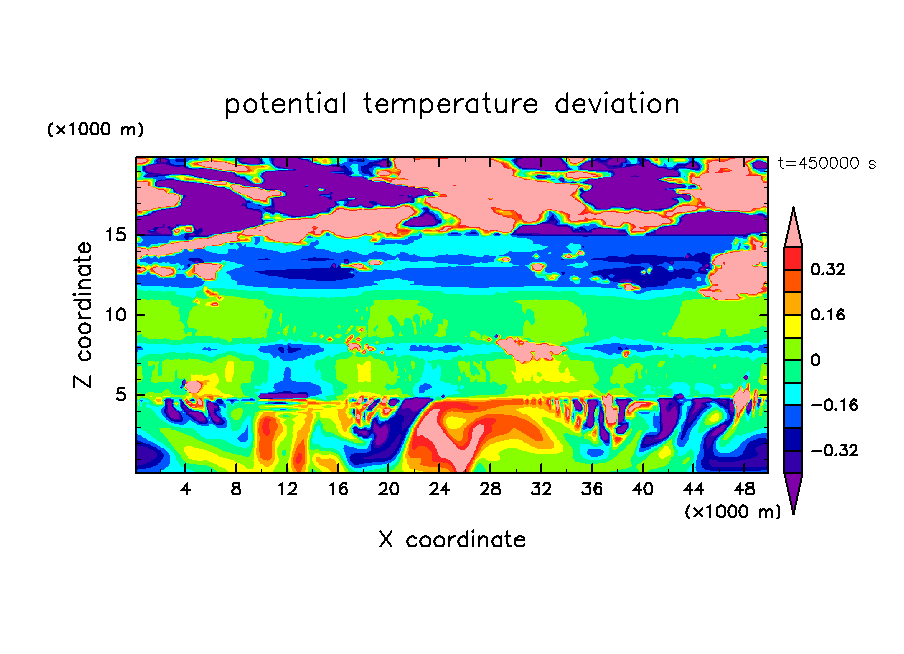 potential temperature deviation

(×1000 m)

t=450000 s

Z coordinate

15
10
5

0.32
0.16
0
−0.16
−0.32

4 8 12 16 20 24 28 32 36 40 44 48

(×1000 m)

X coordinate